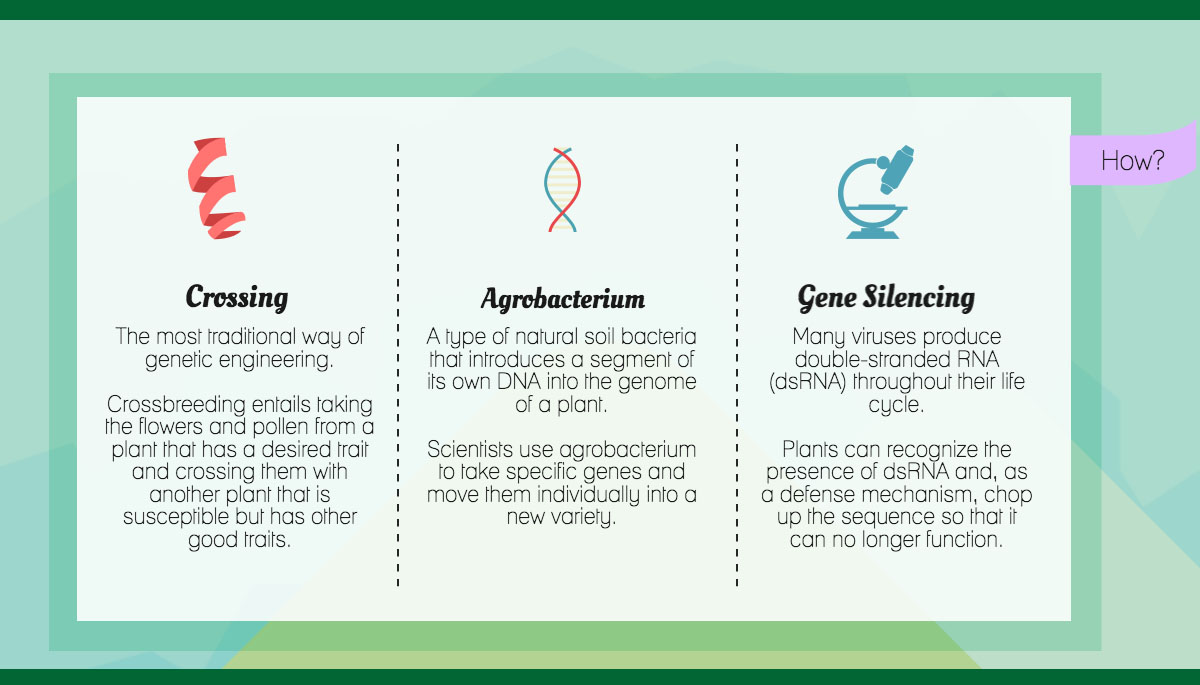 How?

Crossing

The most traditional way of genetic engineering.

Crossbreeding entails taking the flowers and pollen from a plant that has a desired trait and crossing them with another plant that is susceptible but has other good traits.

Agrobacterium

A type of natural soil bacteria that introduces a segment of its own DNA into the genome of a plant.

Scientists use agrobacterium to take specific genes and move them individually into a new variety.

Gene Silencing

Many viruses produce double-stranded RNA (dsRNA) throughout their life cycle.

Plants can recognize the presence of dsRNA and, as a defense mechanism, chop up the sequence so that it can no longer function.